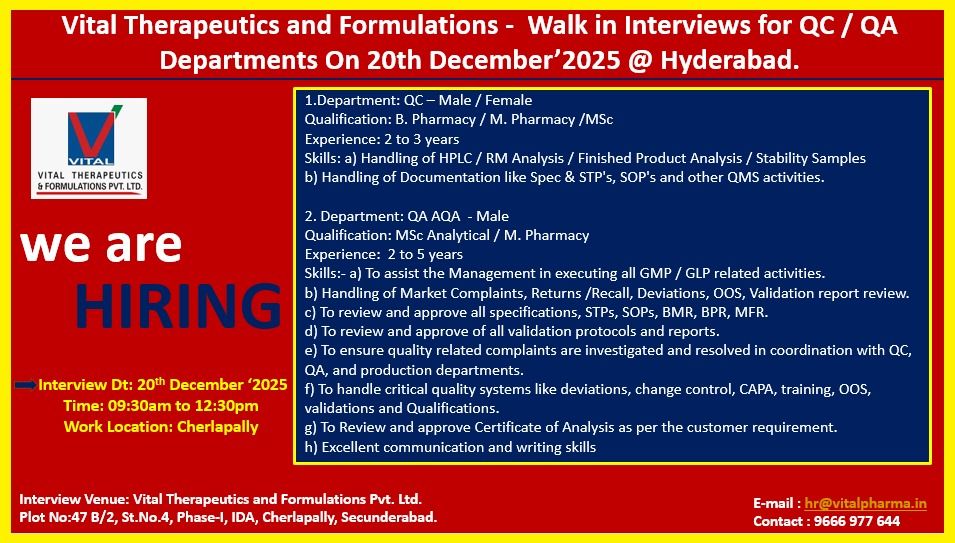 Vital Therapeutics and Formulations - Walk in Interviews for QC / QA Departments On 20th December'2025 @ Hyderabad.

VITAL

VITAL THERAPEUTICS & FORMULATIONS PVT. LTD.

we are HIRING

Interview Dt: 20$^{th}$ December '2025
Time: 09:30am to 12:30pm
Work Location: Cherlapally

1.Department: QC – Male / Female
Qualification: B. Pharmacy / M. Pharmacy /MSc
Experience: 2 to 3 years
Skills: a) Handling of HPLC / RM Analysis / Finished Product Analysis / Stability Samples
b) Handling of Documentation like Spec & STP's, SOP's and other QMS activities.

2. Department: QA AQA - Male
Qualification: MSc Analytical / M. Pharmacy
Experience: 2 to 5 years
Skills:- a) To assist the Management in executing all GMP / GLP related activities.
b) Handling of Market Complaints, Returns /Recall, Deviations, OOS, Validation report review.
c) To review and approve all specifications, STPs, SOPs, BMR, BPR, MFR.
d) To review and approve of all validation protocols and reports.
e) To ensure quality related complaints are investigated and resolved in coordination with QC, QA, and production departments.
f) To handle critical quality systems like deviations, change control, CAPA, training, OOS, validations and Qualifications.
g) To Review and approve Certificate of Analysis as per the customer requirement.
h) Excellent communication and writing skills

Interview Venue: Vital Therapeutics and Formulations Pvt. Ltd.
Plot No:47 B/2, St.No.4, Phase-I, IDA, Cherlapally, Secunderabad.

E-mail : hr@vitalpharma.in
Contact : 9666 977 644